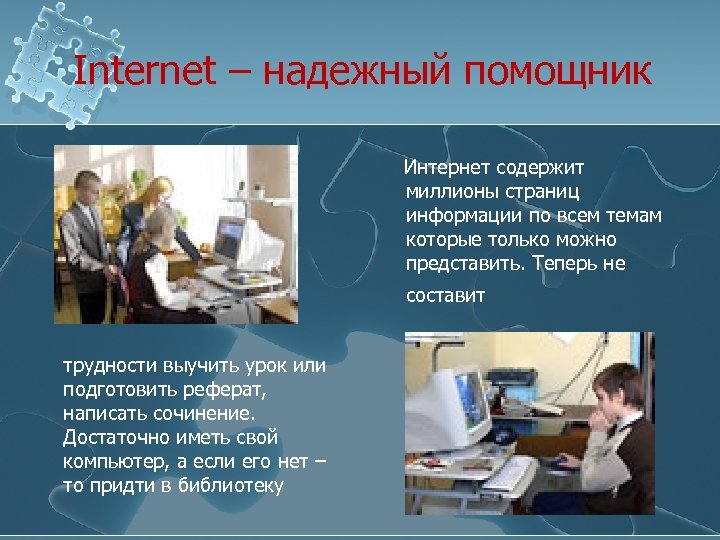 Internet – надежный помощник

Интернет содержит миллионы страниц информации по всем темам которые только можно представить. Теперь не составит

трудности выучить урок или подготовить реферат, написать сочинение. Достаточно иметь свой компьютер, а если его нет – то придти в библиотеку